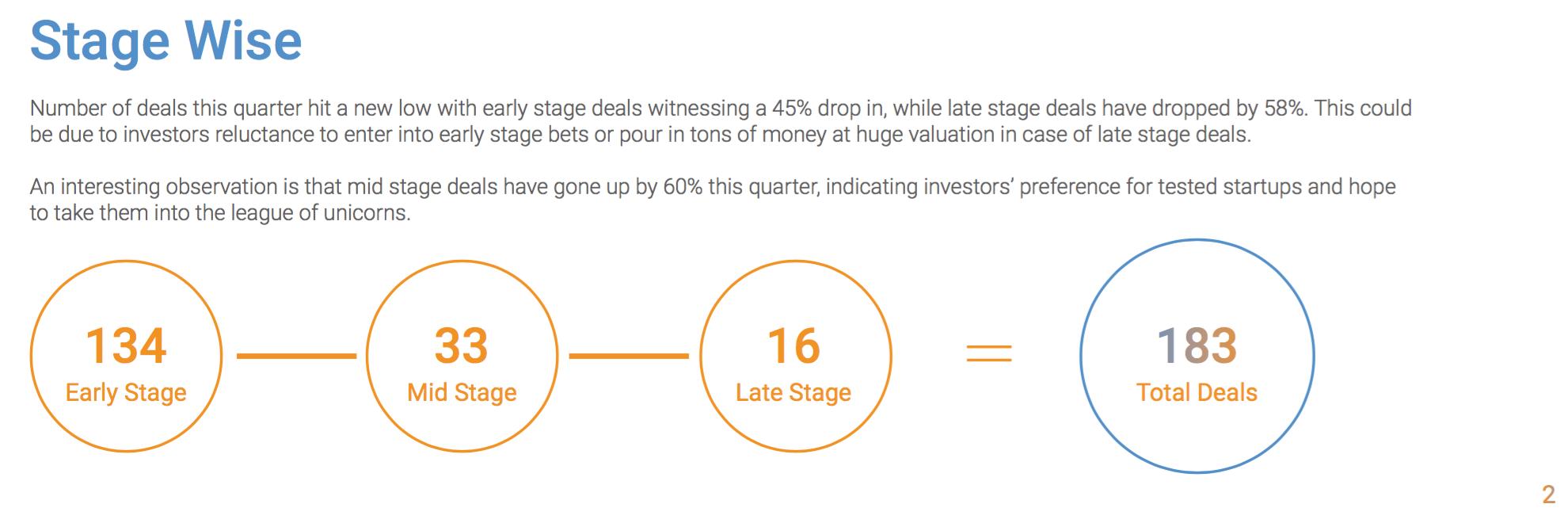 Stage Wise

Number of deals this quarter hit a new low with early stage deals witnessing a 45% drop in, while late stage deals have dropped by 58%. This could be due to investors reluctance to enter into early stage bets or pour in tons of money at huge valuation in case of late stage deals.

An interesting observation is that mid stage deals have gone up by 60% this quarter, indicating investors' preference for tested startups and hope to take them into the league of unicorns.

134
Early Stage

33
Mid Stage

16
Late Stage

=

183
Total Deals

2